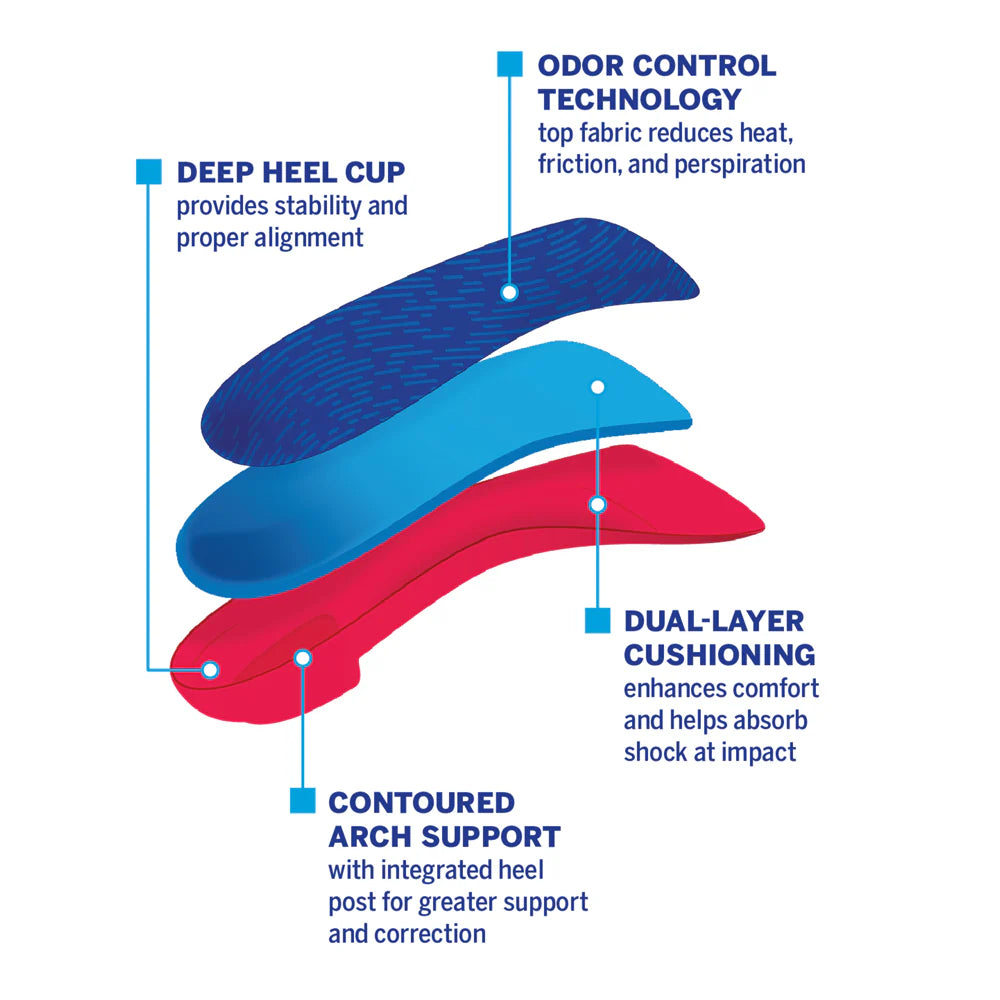 ODOR CONTROL TECHNOLOGY
top fabric reduces heat, friction, and perspiration

DEEP HEEL CUP
provides stability and proper alignment

DUAL-LAYER CUSHIONING
enhances comfort and helps absorb shock at impact

CONTOURED ARCH SUPPORT
with integrated heel post for greater support and correction